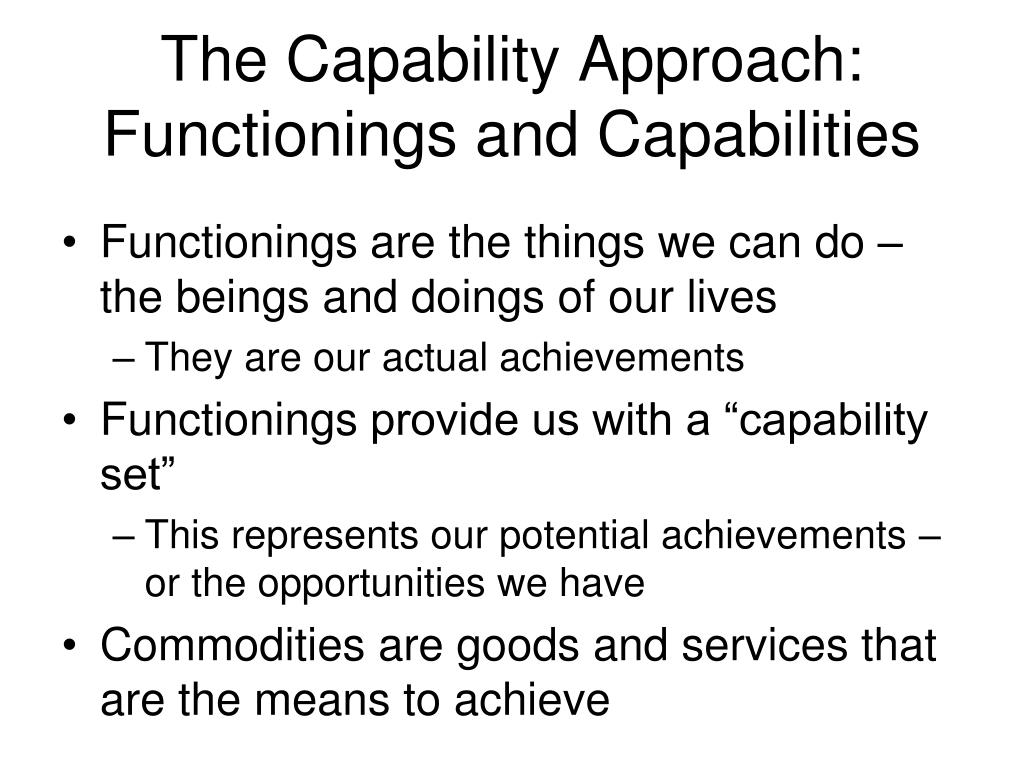 The Capability Approach: Functionings and Capabilities

• Functionings are the things we can do – the beings and doings of our lives
– They are our actual achievements
• Functionings provide us with a “capability set”
– This represents our potential achievements – or the opportunities we have
• Commodities are goods and services that are the means to achieve